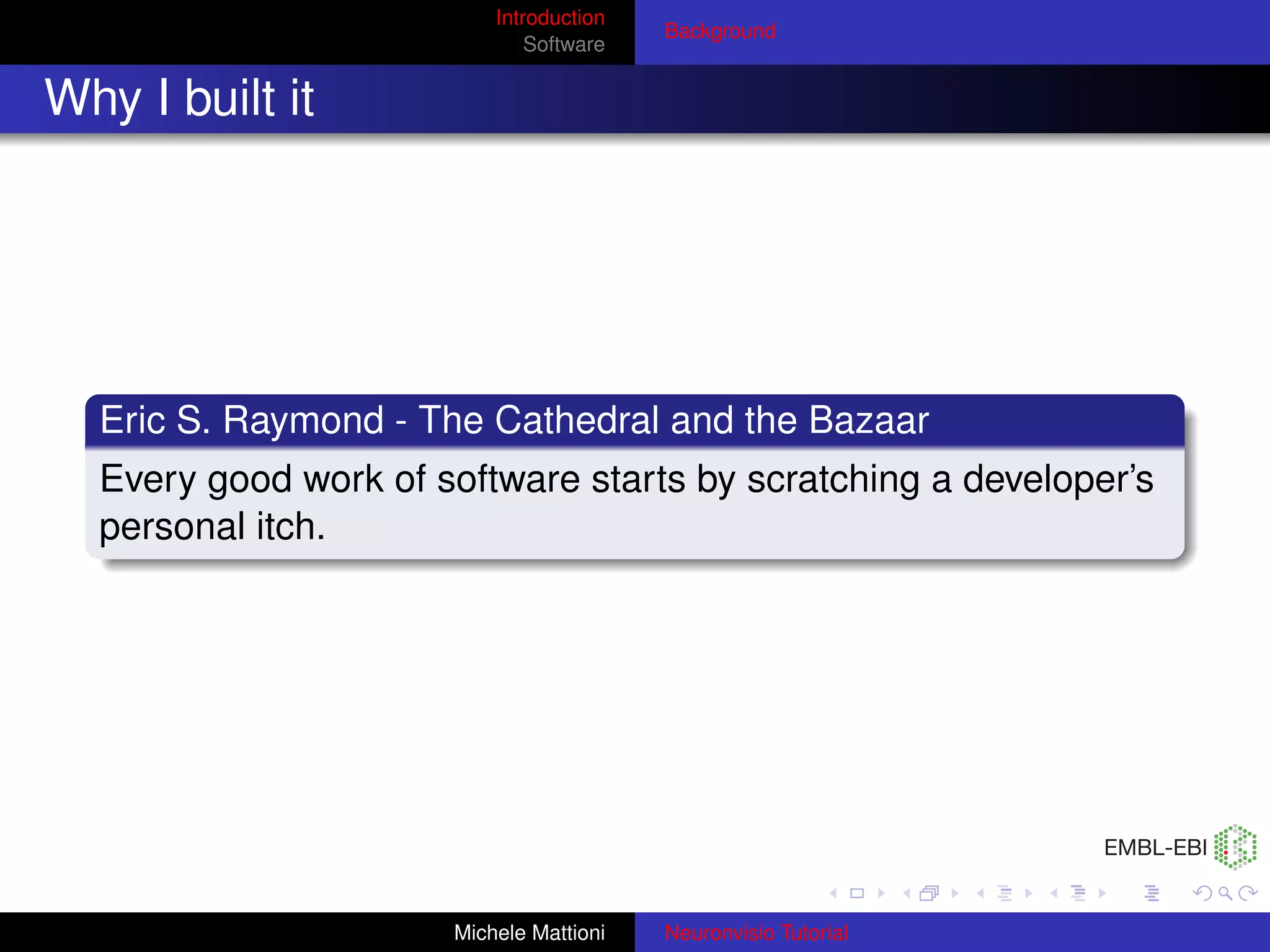 Introduction
Software

Background

Why I built it

Eric S. Raymond - The Cathedral and the Bazaar

Every good work of software starts by scratching a developer's personal itch.

EMBL-EBI

Michele Mattioni

Neuronvisio Tutorial